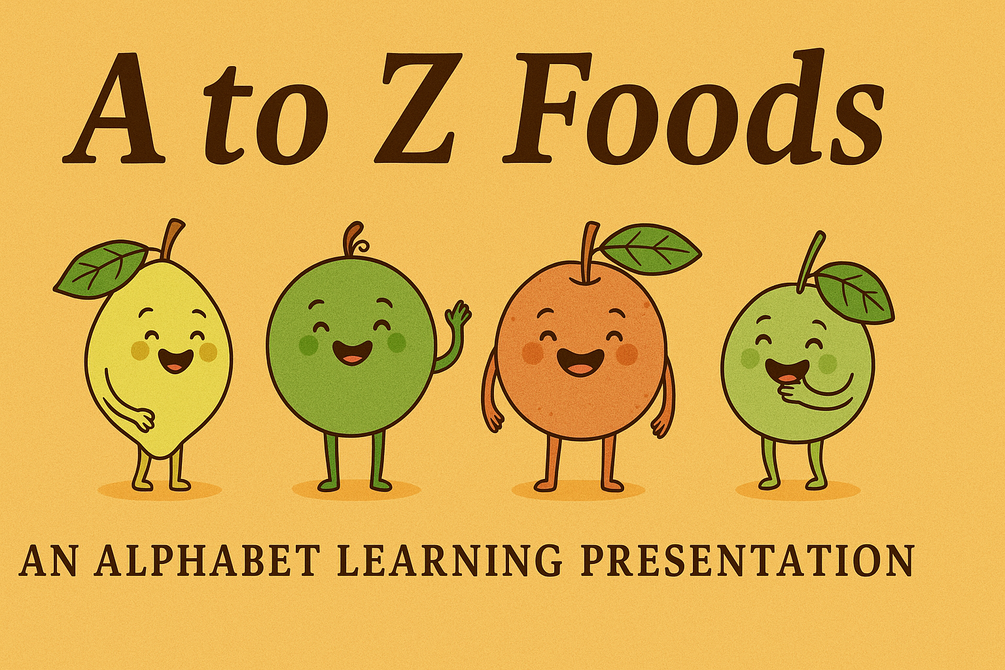 A to Z Foods

AN ALPHABET LEARNING PRESENTATION